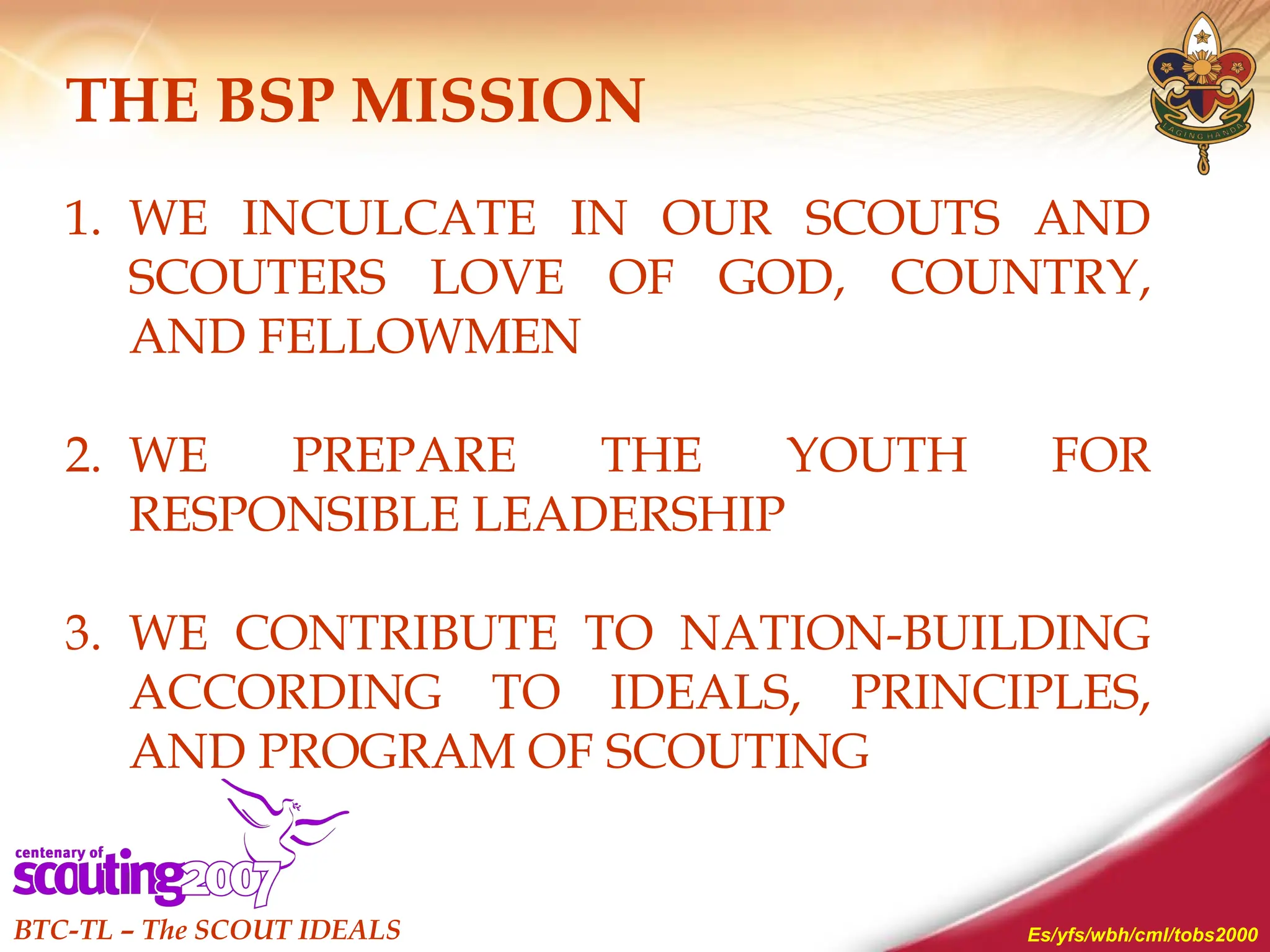 THE BSP MISSION

LAGING HANDA

1. WE INCULCATE IN OUR SCOUTS AND SCOUTERS LOVE OF GOD, COUNTRY, AND FELLOWMEN

2. WE PREPARE THE YOUTH FOR RESPONSIBLE LEADERSHIP

3. WE CONTRIBUTE TO NATION-BUILDING ACCORDING TO IDEALS, PRINCIPLES, AND PROGRAM OF SCOUTING

centenary of scouting 2007

BTC-TL – The SCOUT IDEALS

Es/yfs/wbh/cml/tobs2000